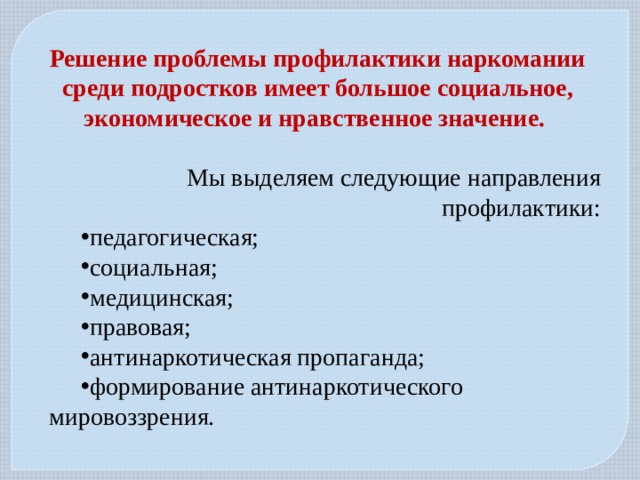 Решение проблемы профилактики наркомании среди подростков имеет большое социальное, экономическое и нравственное значение.

Мы выделяем следующие направления профилактики:

•педагогическая;
•социальная;
•медицинская;
•правовая;
•антинаркотическая пропаганда;
•формирование антинаркотического мировоззрения.